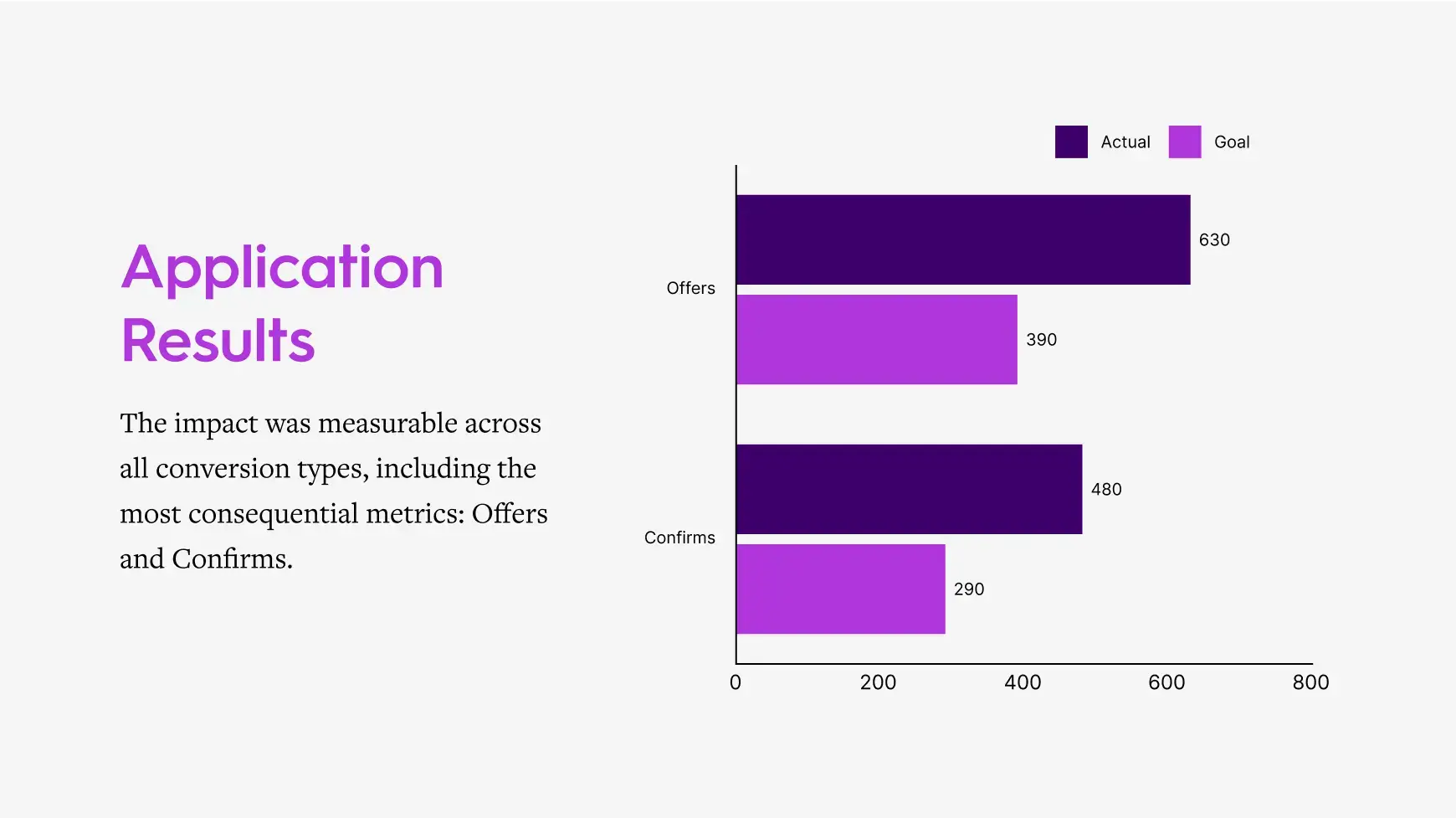 Application Results

The impact was measurable across all conversion types, including the most consequential metrics: Offers and Confirms.

Actual Goal

Offers
630
390

Confirms
480
290

0 200 400 600 800